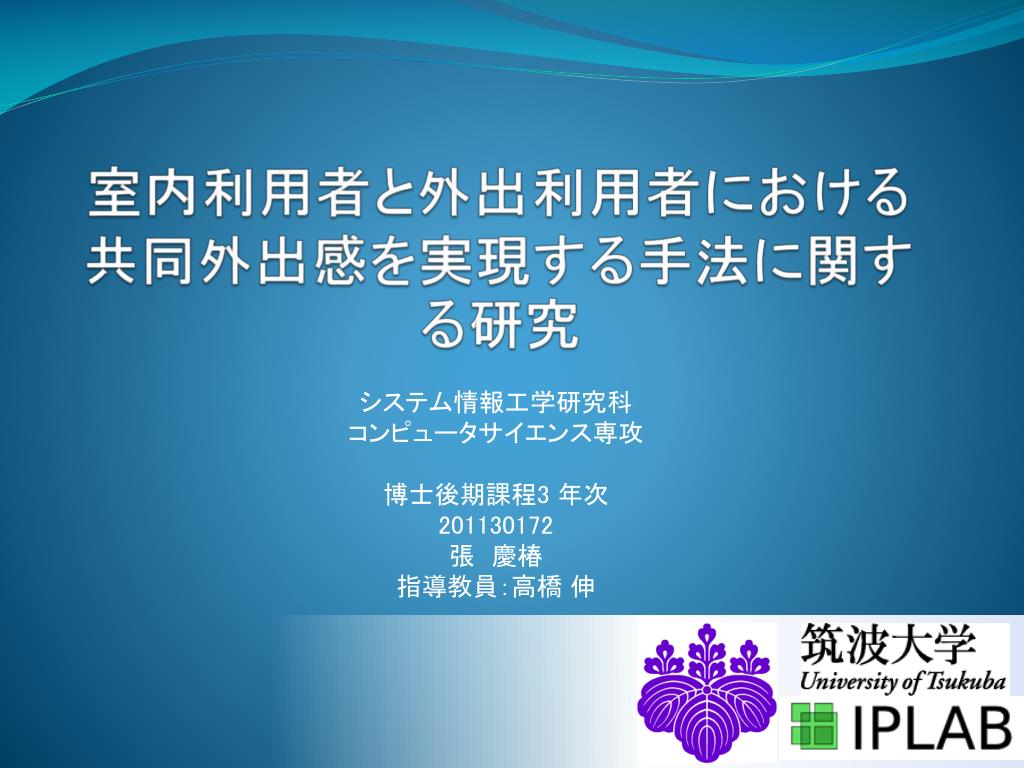 室内利用者と外出利用者における共同外出感を実現する手法に関する研究

システム情報工学研究科
コンピュータサイエンス専攻

博士後期課程3 年次
201130172
張　慶椿
指導教員:高橋 伸

筑波大学
University of Tsukuba

IPLAB